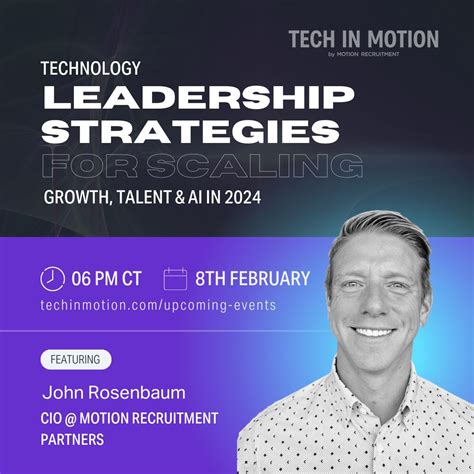 TECH IN MOTION
by MOTION RECRUITMENT

TECHNOLOGY
LEADERSHIP
STRATEGIES
FOR SCALING
GROWTH, TALENT & AI IN 2024

06 PM CT
8TH FEBRUARY
techinmotion.com/upcoming-events

FEATURING
John Rosenbaum
CIO @ MOTION RECRUITMENT PARTNERS